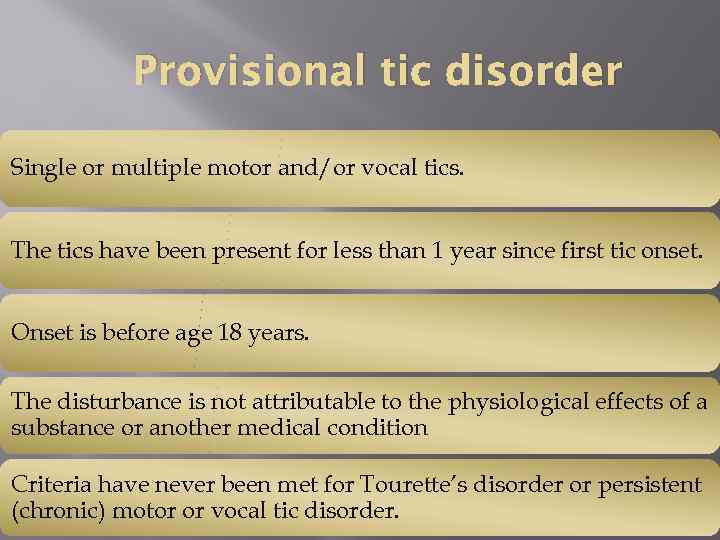 Provisional tic disorder

Single or multiple motor and/or vocal tics.

The tics have been present for less than 1 year since first tic onset.

Onset is before age 18 years.

The disturbance is not attributable to the physiological effects of a substance or another medical condition

Criteria have never been met for Tourette's disorder or persistent (chronic) motor or vocal tic disorder.